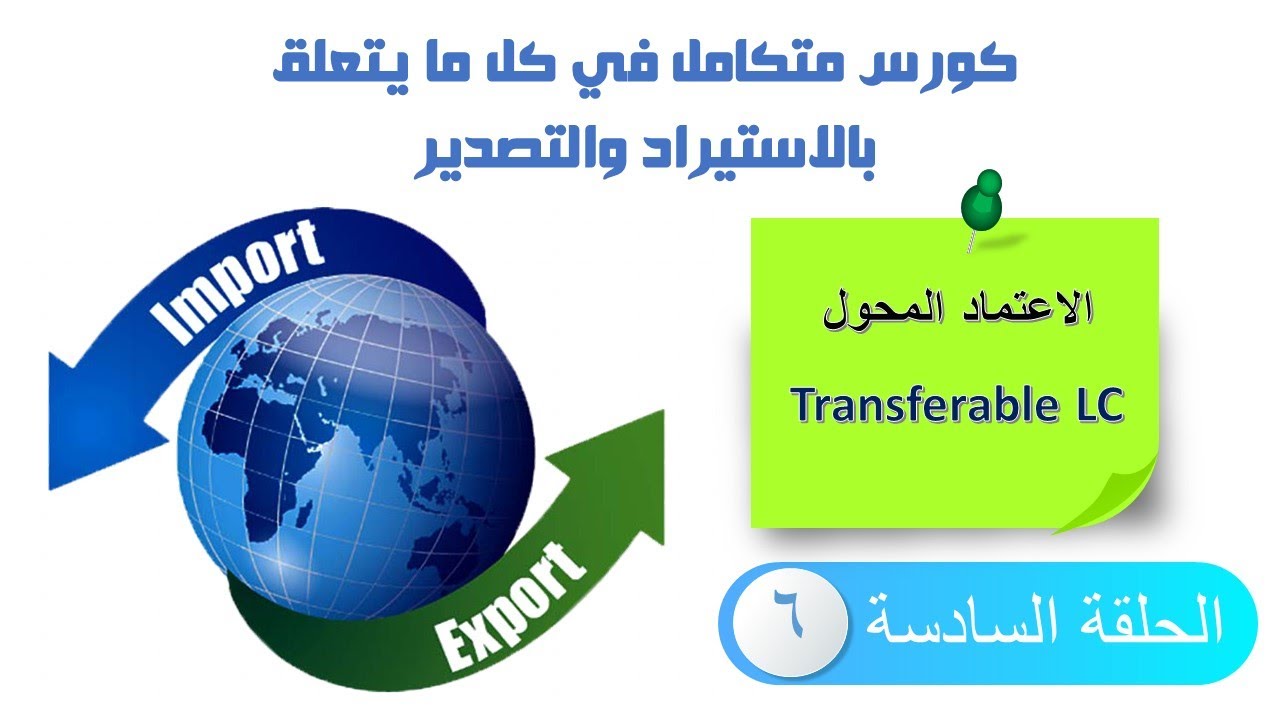 كورس متكامل في كل ما يتعلق بالاستيراد والتصدير

Import

Export

الاعتماد المحول

Transferable LC

الحلقة السادسة ٦